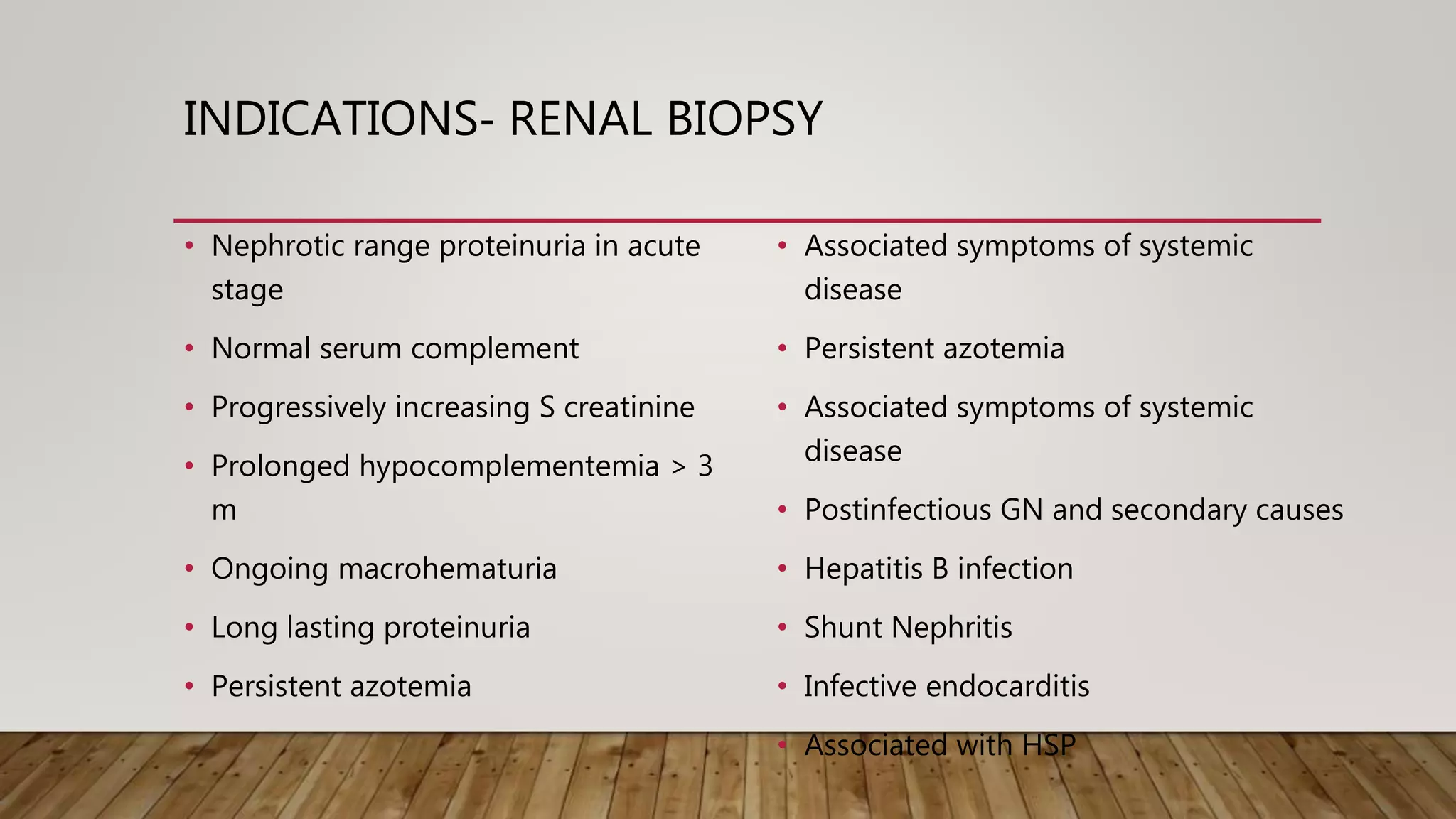 INDICATIONS- RENAL BIOPSY

• Nephrotic range proteinuria in acute stage
• Normal serum complement
• Progressively increasing S creatinine
• Prolonged hypocomplementemia > 3 m
• Ongoing macrohematuria
• Long lasting proteinuria
• Persistent azotemia

• Associated symptoms of systemic disease
• Persistent azotemia
• Associated symptoms of systemic disease
• Postinfectious GN and secondary causes
• Hepatitis B infection
• Shunt Nephritis
• Infective endocarditis
• Associated with HSP